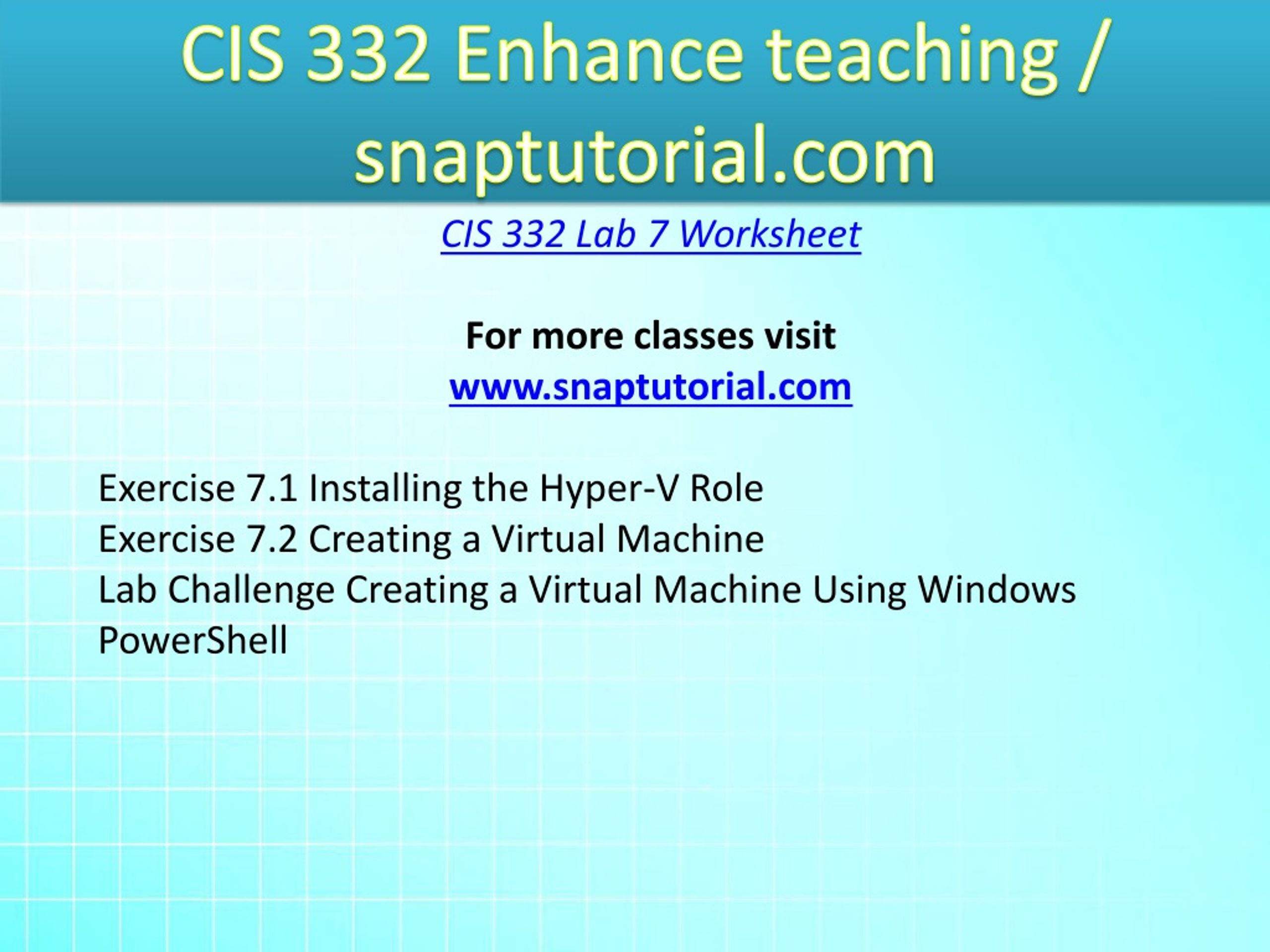 CIS 332 Enhance teaching / snaptutorial.com

CIS 332 Lab 7 Worksheet

For more classes visit
www.snaptutorial.com

Exercise 7.1 Installing the Hyper-V Role
Exercise 7.2 Creating a Virtual Machine
Lab Challenge Creating a Virtual Machine Using Windows PowerShell